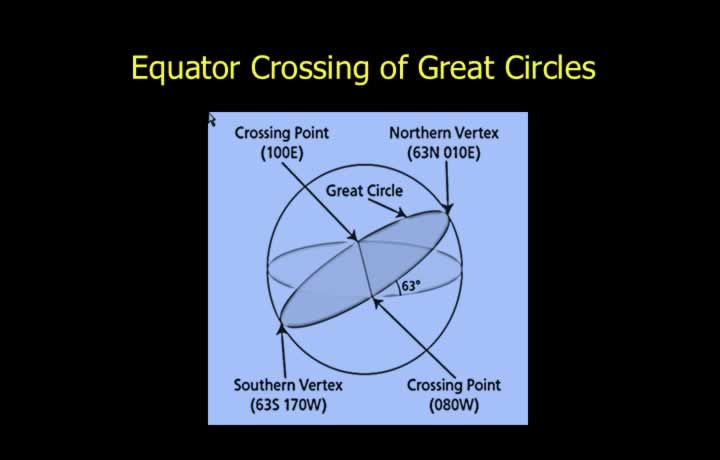 Equator Crossing of Great Circles

Crossing Point
(100E)

Northern Vertex
(63N 010E)

Great Circle

63°

Southern Vertex
(63S 170W)

Crossing Point
(080W)